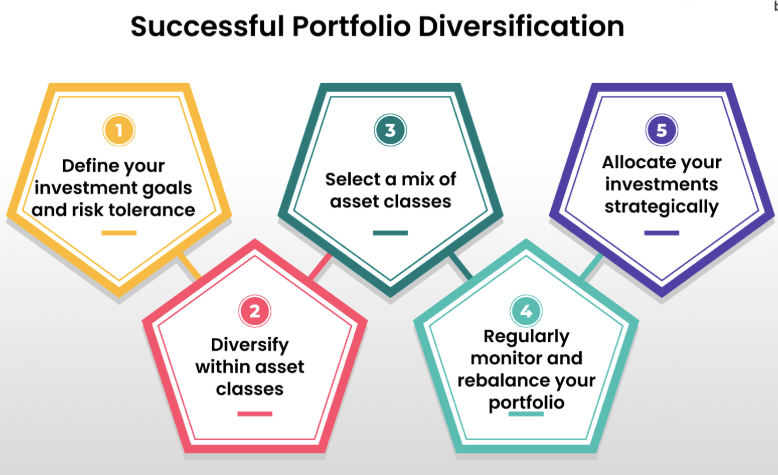 Successful Portfolio Diversification

1
Define your investment goals and risk tolerance

2
Diversify within asset classes

3
Select a mix of asset classes

4
Regularly monitor and rebalance your portfolio

5
Allocate your investments strategically